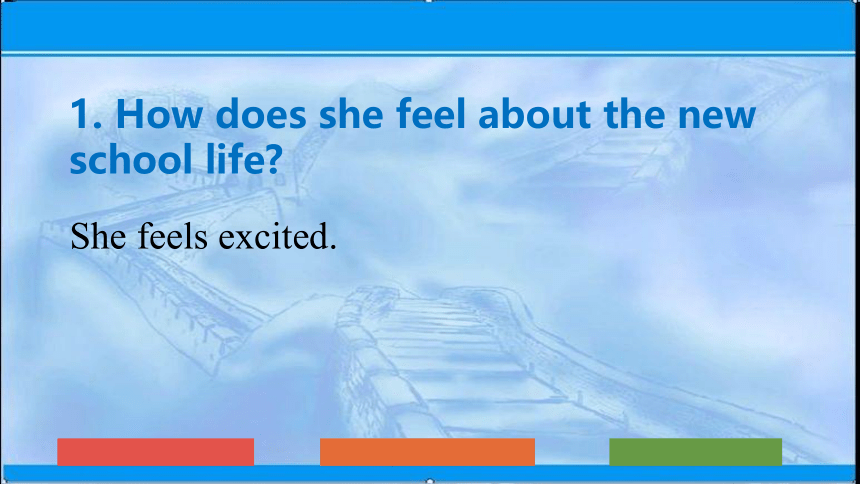 1. How does she feel about the new school life?

She feels excited.